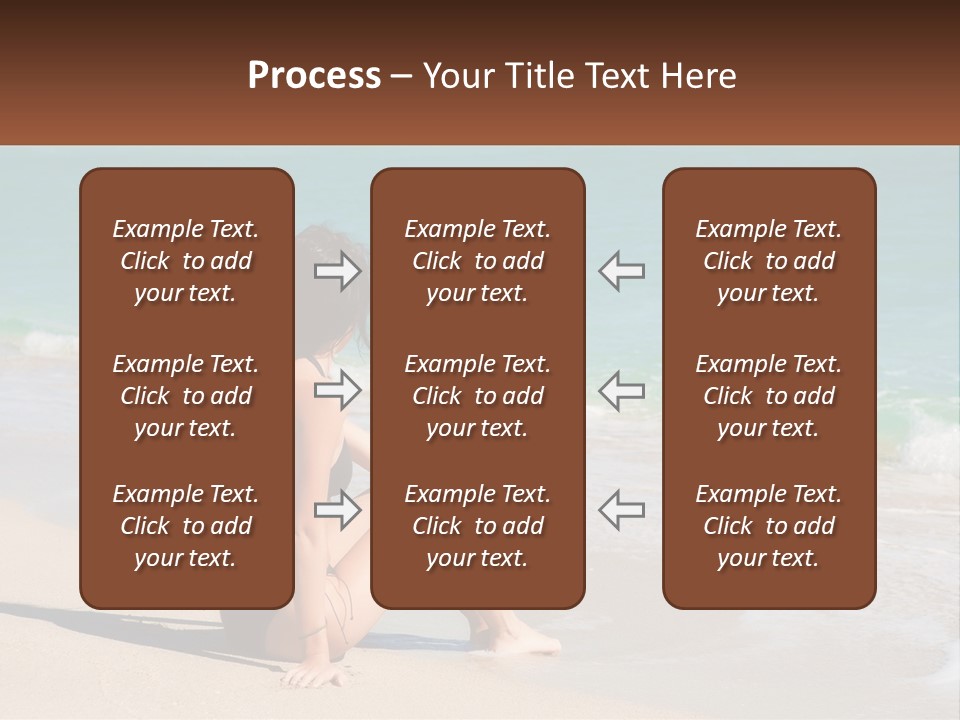 Process – Your Title Text Here

Example Text. Click to add your text.

Example Text. Click to add your text.

Example Text. Click to add your text.

Example Text. Click to add your text.

Example Text. Click to add your text.

Example Text. Click to add your text.

Example Text. Click to add your text.

Example Text. Click to add your text.

Example Text. Click to add your text.